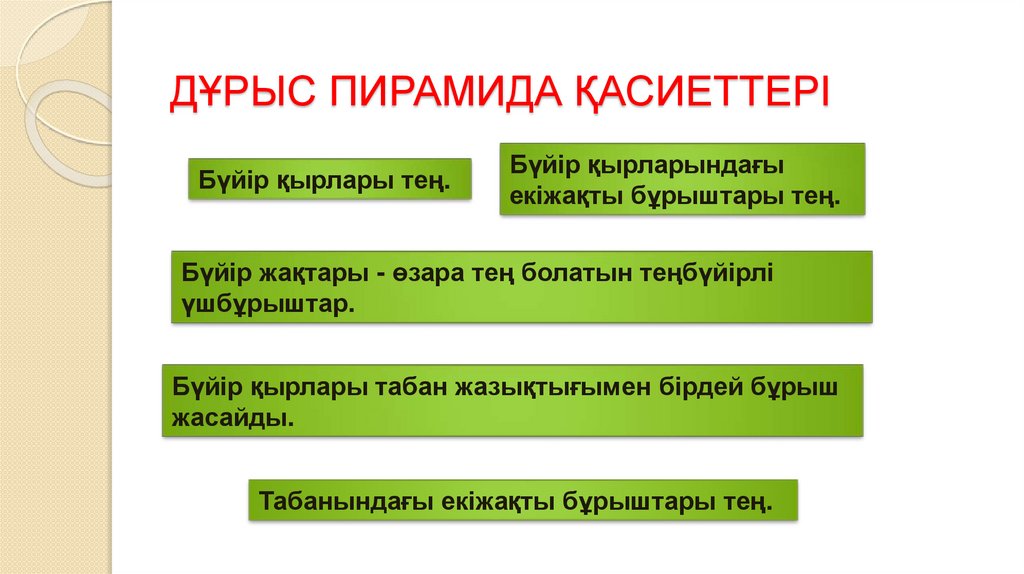 ДҰРЫС ПИРАМИДА ҚАСИЕТТЕРІ

Бүйір қырлары тең.

Бүйір қырларындағы екіжақты бұрыштары тең.

Бүйір жақтары - өзара тең болатын теңбүйірлі үшбұрыштар.

Бүйір қырлары табан жазықтығымен бірдей бұрыш жасайды.

Табанындағы екіжақты бұрыштары тең.